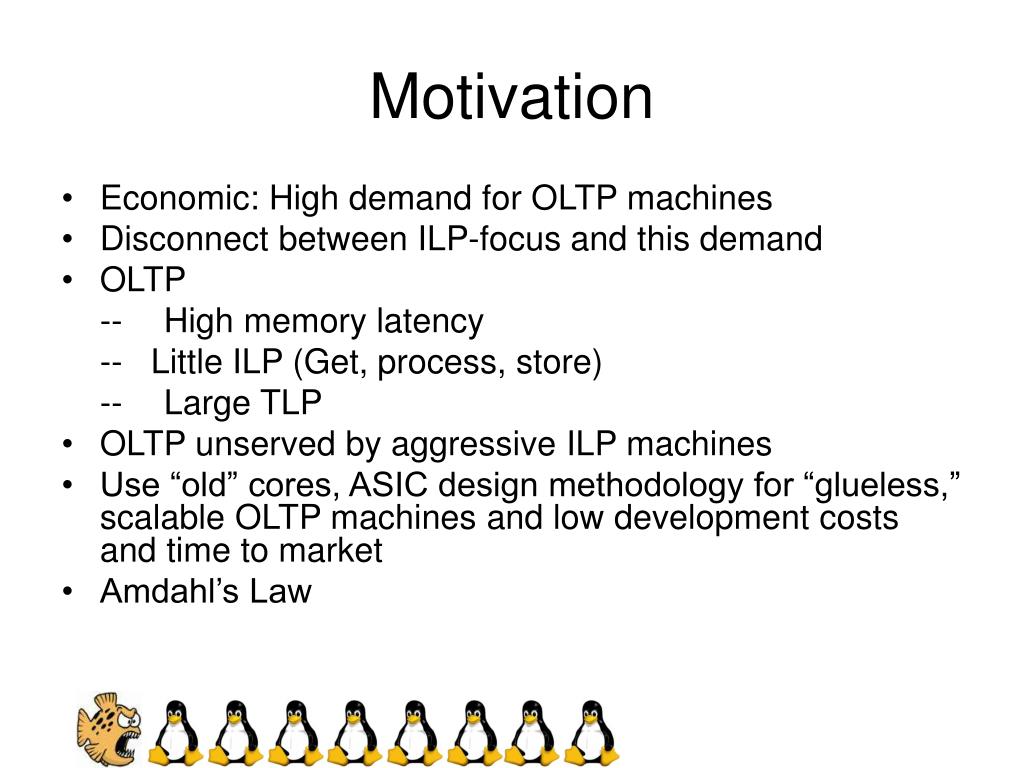 Motivation

• Economic: High demand for OLTP machines
• Disconnect between ILP-focus and this demand
• OLTP
-- High memory latency
-- Little ILP (Get, process, store)
-- Large TLP
• OLTP unserved by aggressive ILP machines
• Use “old” cores, ASIC design methodology for “glueless,” scalable OLTP machines and low development costs and time to market
• Amdahl’s Law